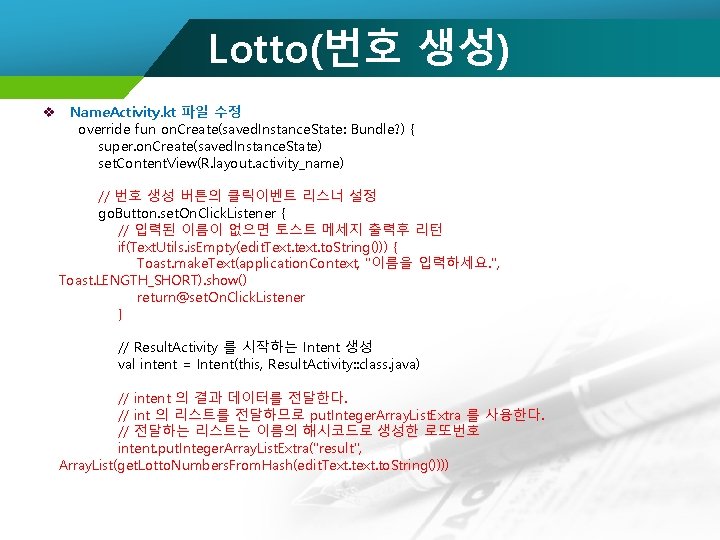 Lotto(번호 생성)

❖ NameActivity.kt 파일 수정
override fun onCreate(savedInstanceState: Bundle?) {
super.onCreate(savedInstanceState)
setContentView(R.layout.activity_name)

// 번호 생성 버튼의 클릭이벤트 리스너 설정
goButton.setOnClickListener {
// 입력된 이름이 없으면 토스트 메세지 출력후 리턴
if(TextUtils.isEmpty(editText.text.toString())) {
Toast.makeText(applicationContext, "이름을 입력하세요.", Toast.LENGTH_SHORT).show()
return@setOnClickListener
}

// ResultActivity 를 시작하는 Intent 생성
val intent = Intent(this, ResultActivity::class.java)

// intent 의 결과 데이터를 전달한다.
// int 의 리스트를 전달하므로 putIntegerArrayListExtra 를 사용한다.
// 전달하는 리스트는 이름의 해시코드로 생성한 로또번호
intent.putIntegerArrayListExtra("result", ArrayList(getLottoNumbersFromHash(editText.text.toString())))